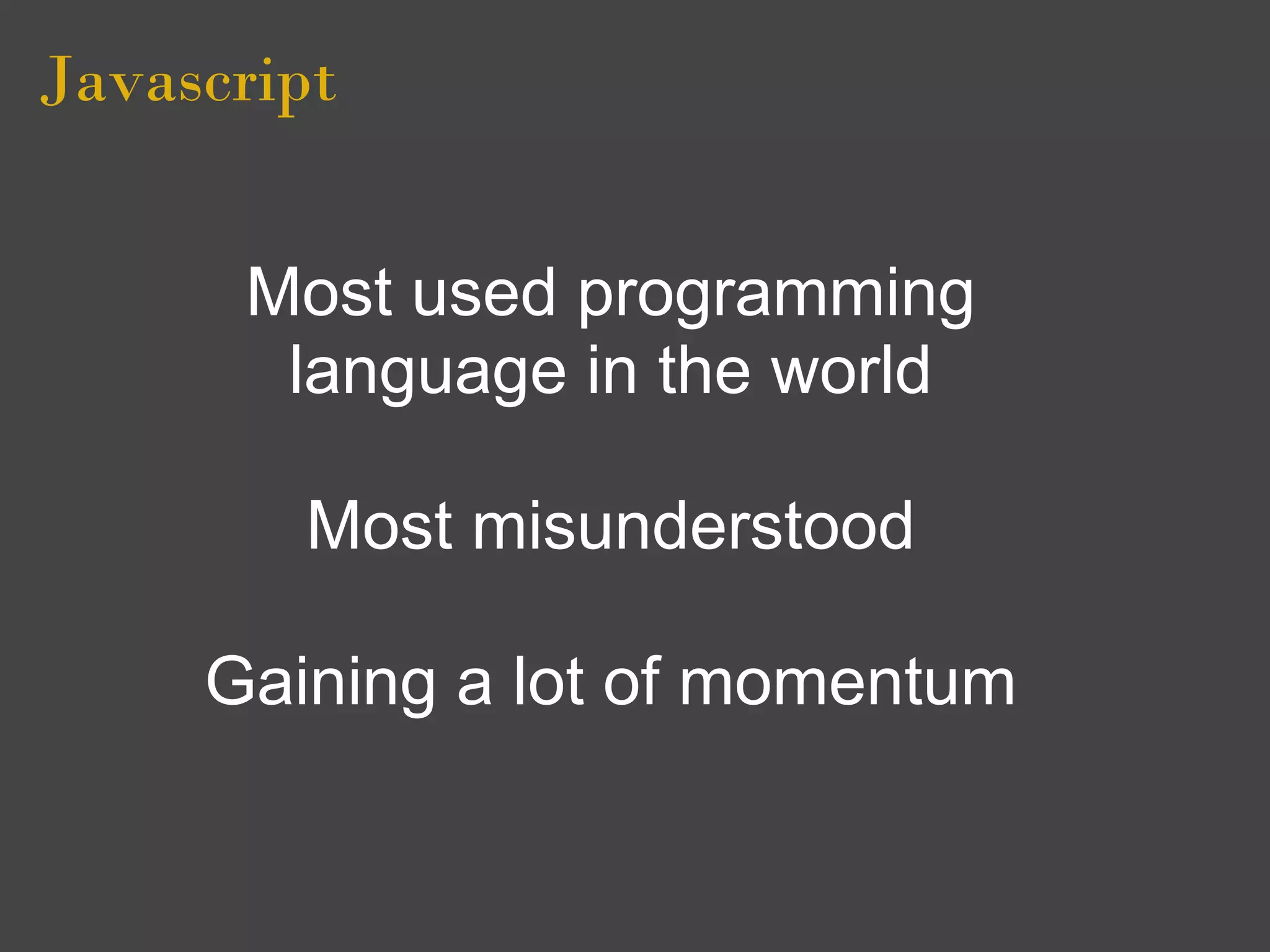 Javascript

Most used programming language in the world

Most misunderstood

Gaining a lot of momentum